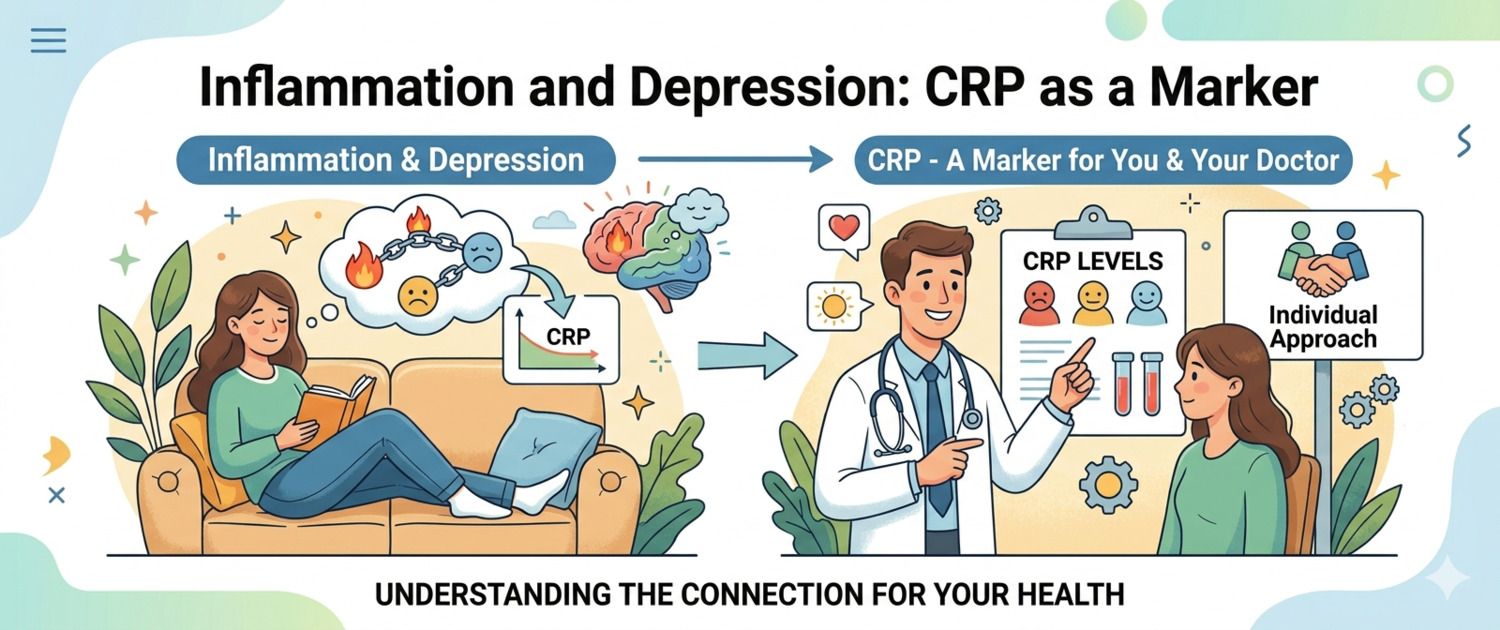 Inflammation and Depression: CRP as a Marker

Inflammation & Depression

CRP - A Marker for You & Your Doctor

CRP

CRP LEVELS

Individual Approach

UNDERSTANDING THE CONNECTION FOR YOUR HEALTH